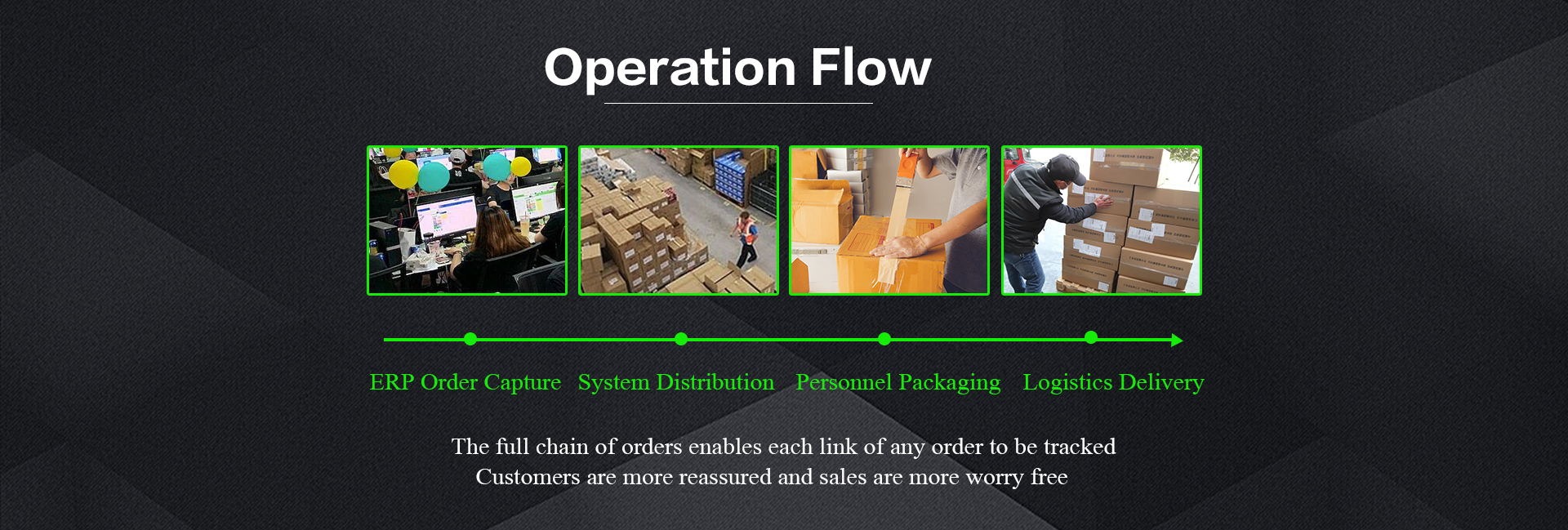 Operation Flow

ERP Order Capture System Distribution Personnel Packaging Logistics Delivery

The full chain of orders enables each link of any order to be tracked
Customers are more reassured and sales are more worry free